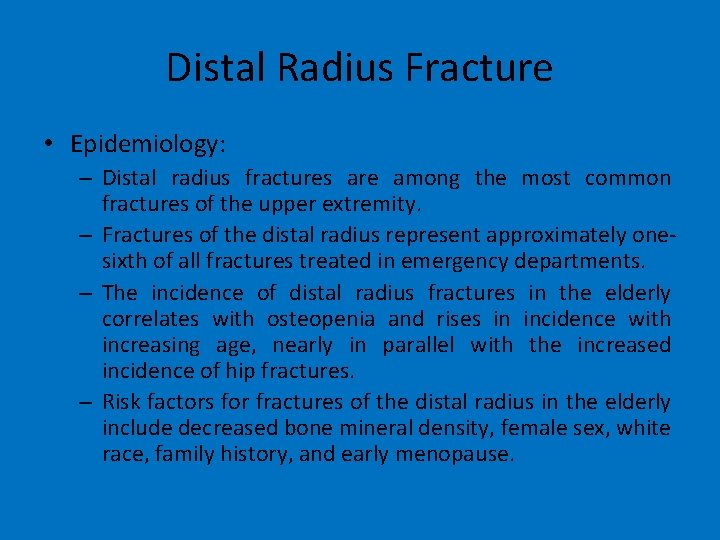 Distal Radius Fracture

• Epidemiology:
– Distal radius fractures are among the most common fractures of the upper extremity.
– Fractures of the distal radius represent approximately one-sixth of all fractures treated in emergency departments.
– The incidence of distal radius fractures in the elderly correlates with osteopenia and rises in incidence with increasing age, nearly in parallel with the increased incidence of hip fractures.
– Risk factors for fractures of the distal radius in the elderly include decreased bone mineral density, female sex, white race, family history, and early menopause.